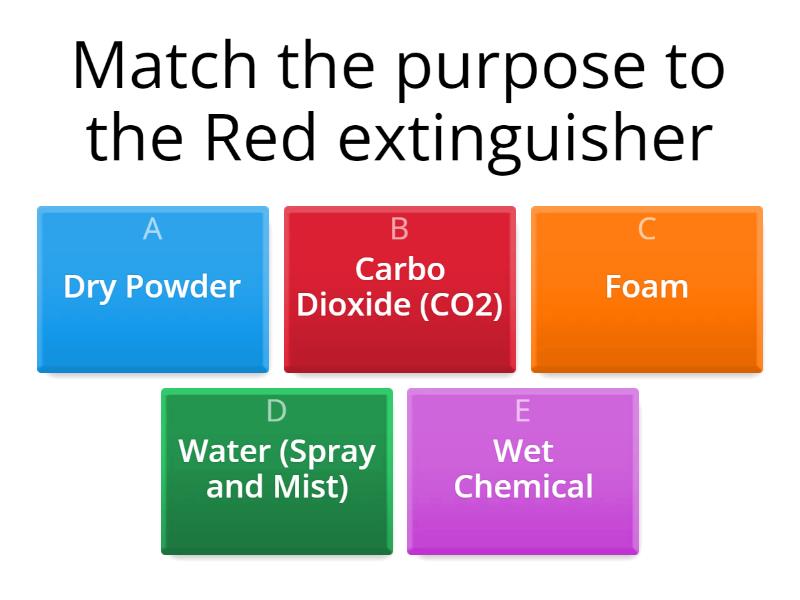 Match the purpose to the Red extinguisher

A
Dry Powder

B
Carbo Dioxide (CO2)

C
Foam

D
Water (Spray and Mist)

E
Wet Chemical